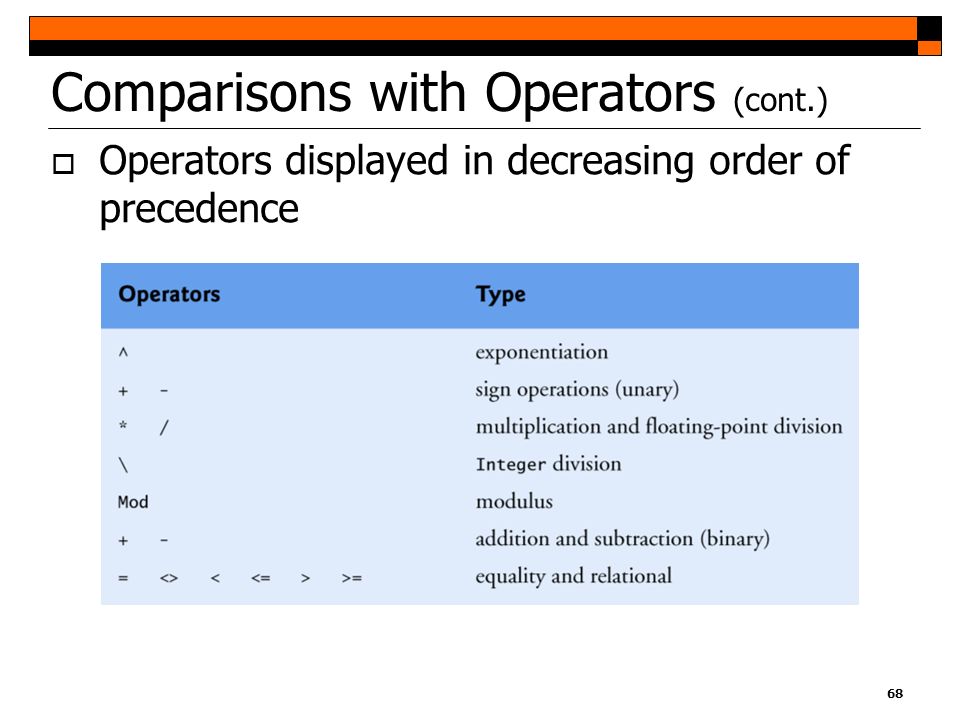 Comparisons with Operators (cont.)

Operators displayed in decreasing order of precedence

| Operators | Type |
|---|---|
| ^ | exponentiation |
| + - | sign operations (unary) |
| * / | multiplication and floating-point division |
| \ | Integer division |
| Mod | modulus |
| + - | addition and subtraction (binary) |
| = <> < <= > >= | equality and relational |

68